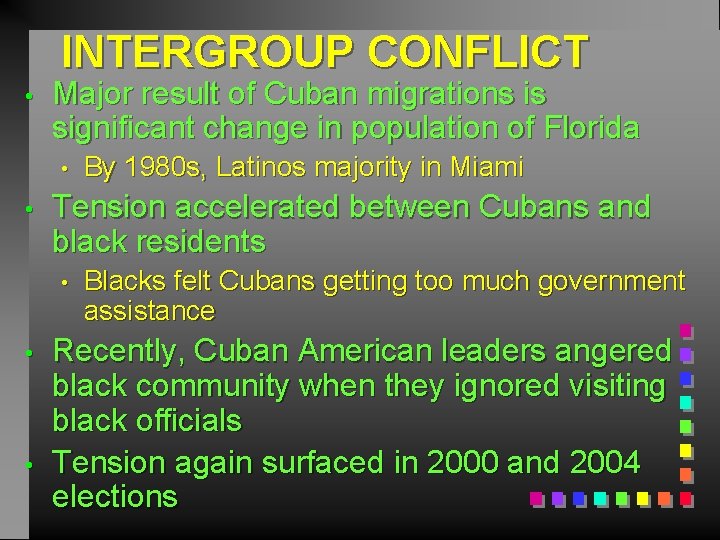 INTERGROUP CONFLICT

• Major result of Cuban migrations is significant change in population of Florida
  • By 1980s, Latinos majority in Miami
• Tension accelerated between Cubans and black residents
  • Blacks felt Cubans getting too much government assistance
• Recently, Cuban American leaders angered black community when they ignored visiting black officials
• Tension again surfaced in 2000 and 2004 elections